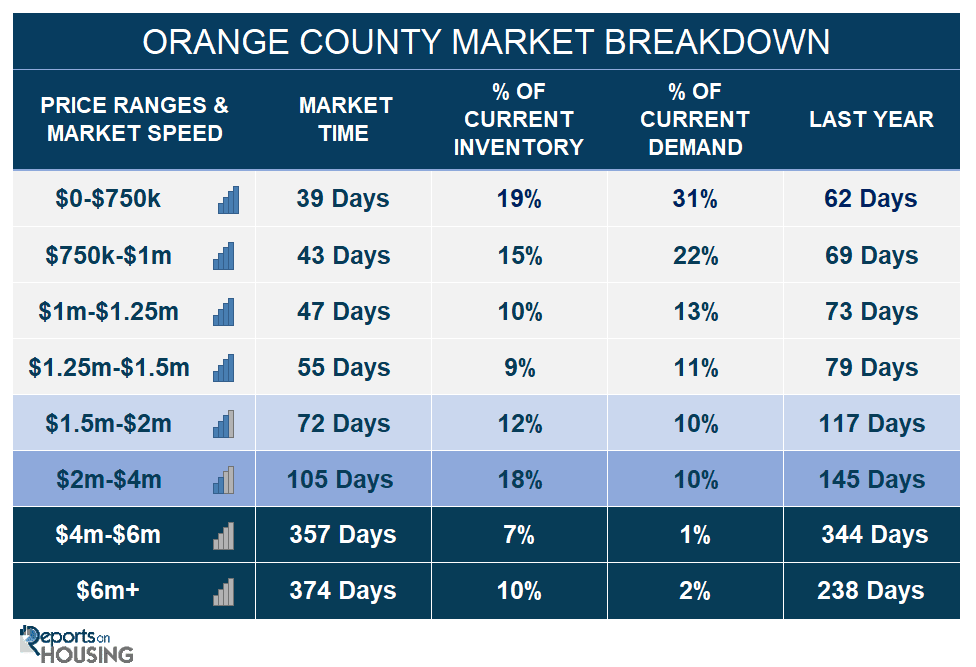 ORANGE COUNTY MARKET BREAKDOWN

| PRICE RANGES & MARKET SPEED | MARKET TIME | % OF CURRENT INVENTORY | % OF CURRENT DEMAND | LAST YEAR |
|---|---|---|---|---|
| \$0-\$750k | 39 Days | 19% | 31% | 62 Days |
| \$750k-\$1m | 43 Days | 15% | 22% | 69 Days |
| \$1m-\$1.25m | 47 Days | 10% | 13% | 73 Days |
| \$1.25m-\$1.5m | 55 Days | 9% | 11% | 79 Days |
| \$1.5m-\$2m | 72 Days | 12% | 10% | 117 Days |
| \$2m-\$4m | 105 Days | 18% | 10% | 145 Days |
| \$4m-\$6m | 357 Days | 7% | 1% | 344 Days |
| \$6m+ | 374 Days | 10% | 2% | 238 Days |

Reports on HOUSING